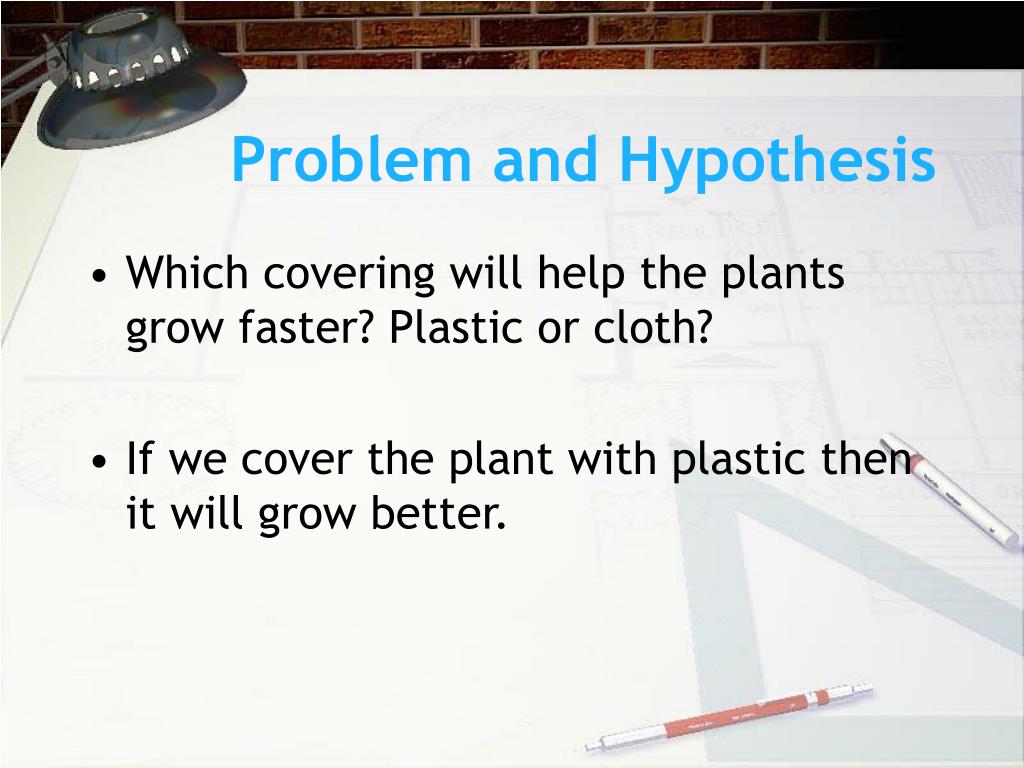 Problem and Hypothesis

• Which covering will help the plants grow faster? Plastic or cloth?

• If we cover the plant with plastic then it will grow better.